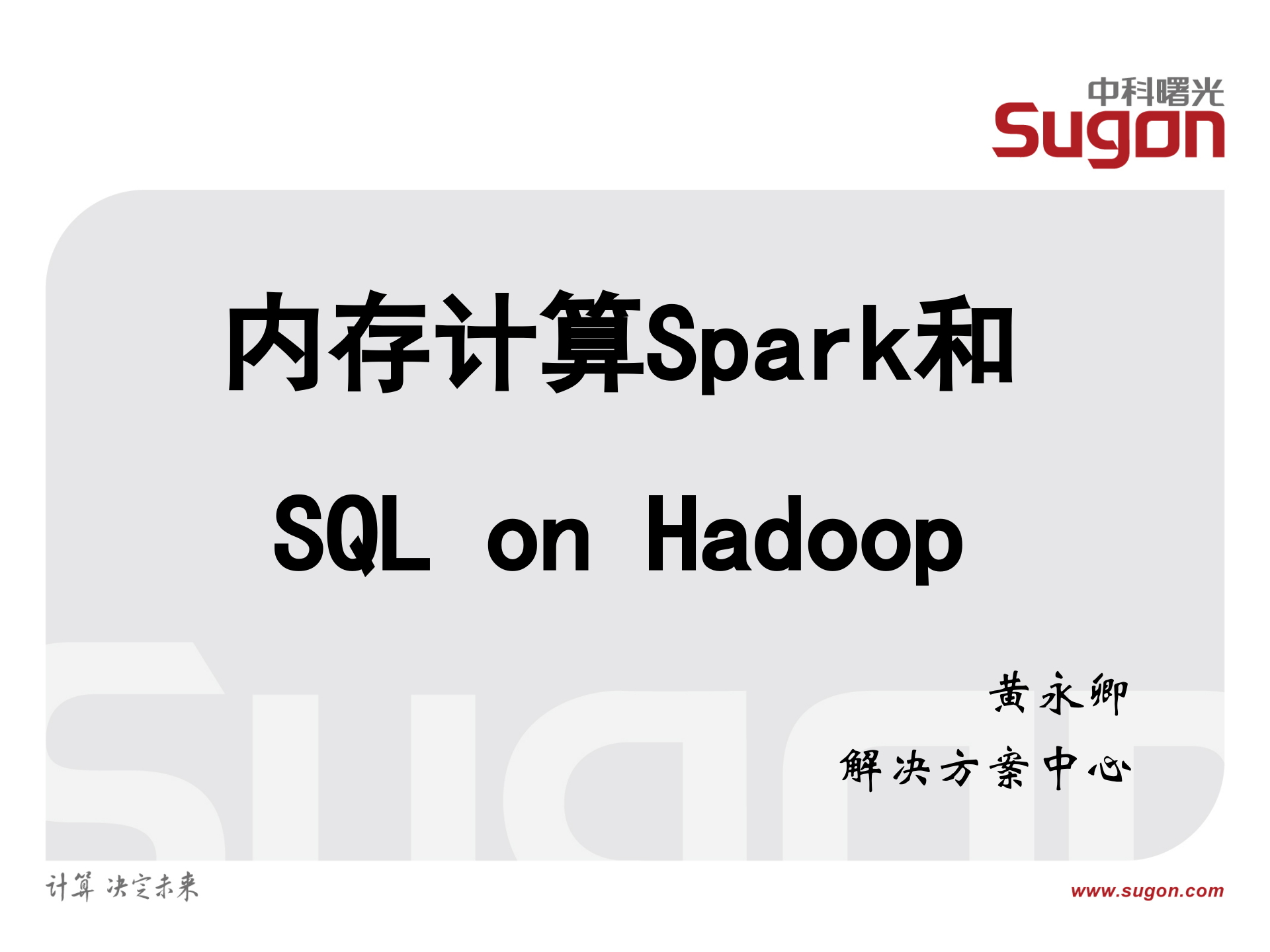 中科曙光
Sugon

内存计算Spark和

SQL on Hadoop

黄永卿

解决方案中心

计算 决定未来

www.sugon.com